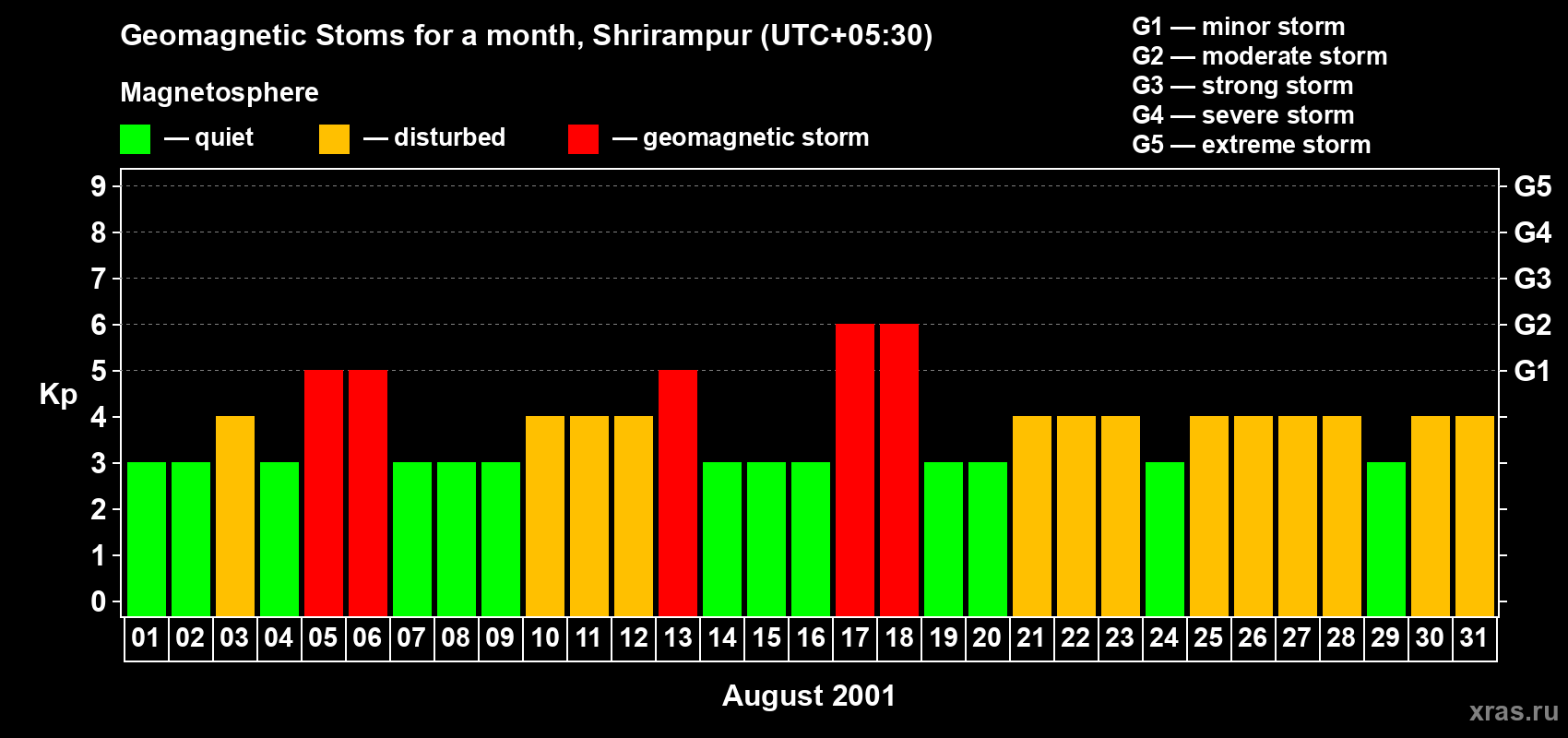 Geomagnetic Stoms for a month, Shrirampur (UTC+05:30)

Magnetosphere

— quiet — disturbed — geomagnetic storm

G1 — minor storm
G2 — moderate storm
G3 — strong storm
G4 — severe storm
G5 — extreme storm

Kp

9 8 7 6 5 4 3 2 1 0

G5 G4 G3 G2 G1

01 02 03 04 05 06 07 08 09 10 11 12 13 14 15 16 17 18 19 20 21 22 23 24 25 26 27 28 29 30 31

August 2001

xras.ru